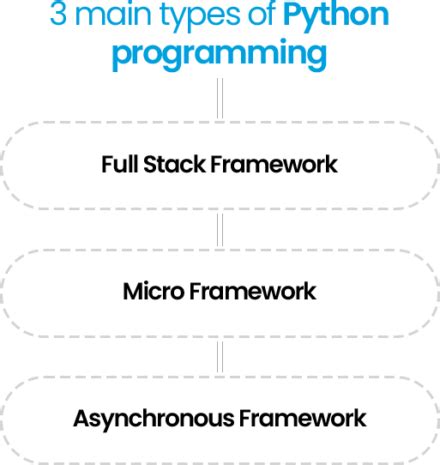 3 main types of Python programming

Full Stack Framework

Micro Framework

Asynchronous Framework